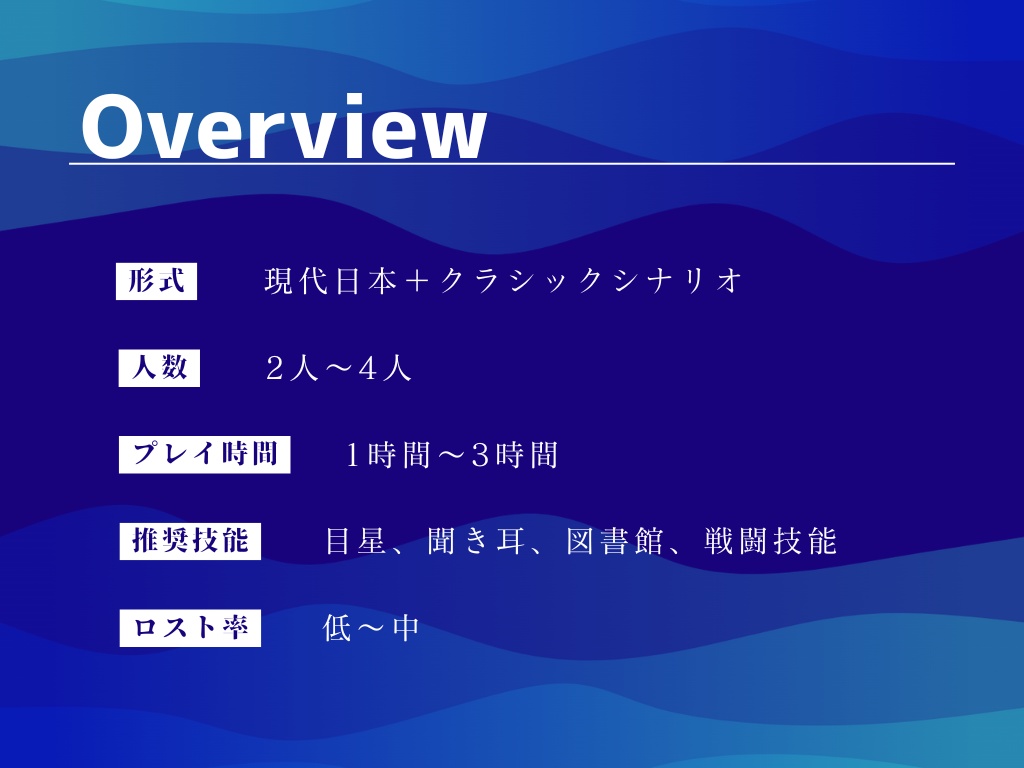 Overview

形式 現代日本＋クラシックシナリオ

人数 ２人～４人

プレイ時間 1時間～3時間

推奨技能 目星、聞き耳、図書館、戦闘技能

ロスト率 低～中